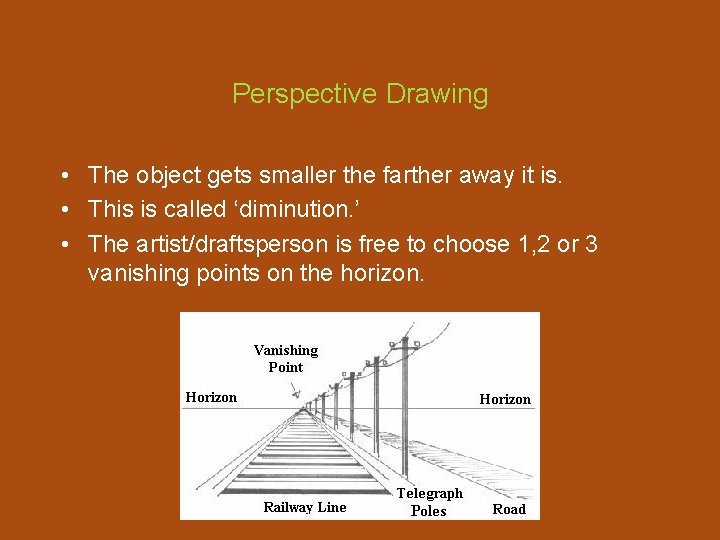 Perspective Drawing

• The object gets smaller the farther away it is.
• This is called ‘diminution.’
• The artist/draftsperson is free to choose 1,2 or 3 vanishing points on the horizon.

Vanishing Point

Horizon

Horizon

Railway Line

Telegraph Poles

Road